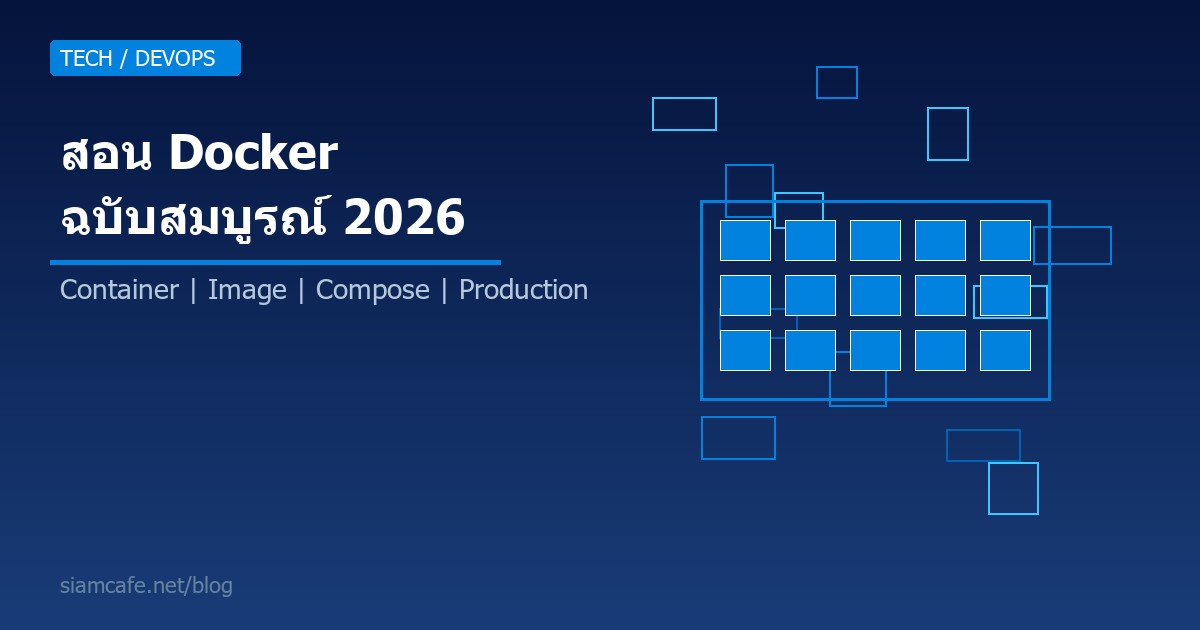 TECH / DEVOPS

สอน Docker
ฉบับสมบูรณ์ 2026

Container | Image | Compose | Production

siamcafe.net/blog